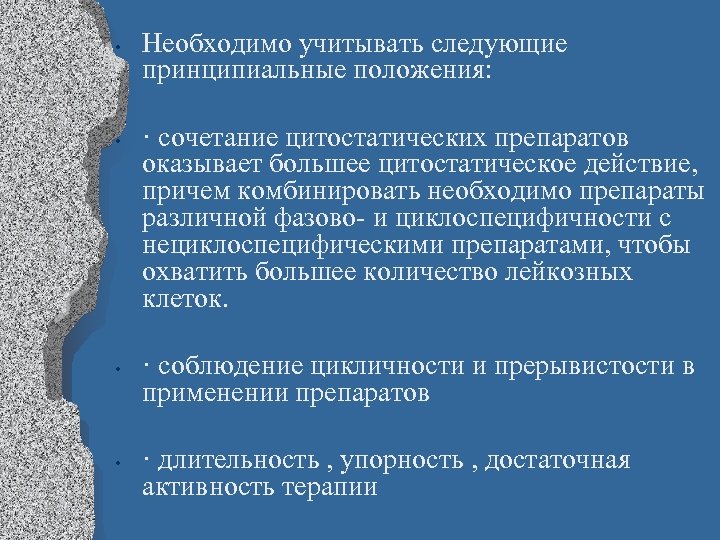 • Необходимо учитывать следующие принципиальные положения:

• · сочетание цитостатических препаратов оказывает большее цитостатическое действие, причем комбинировать необходимо препараты различной фазово- и циклоспецифичности с нециклоспецифическими препаратами, чтобы охватить большее количество лейкозных клеток.

• · соблюдение цикличности и прерывистости в применении препаратов

• · длительность , упорность , достаточная активность терапии